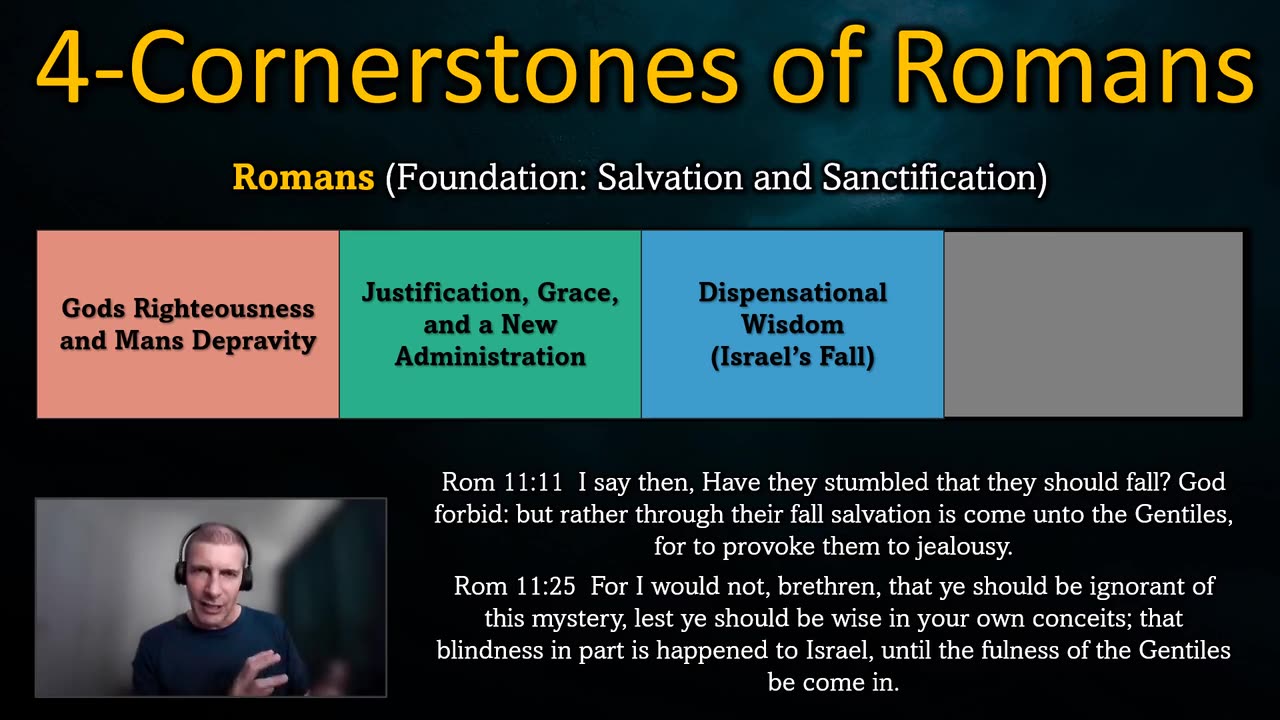 4-Cornerstones of Romans

Romans (Foundation: Salvation and Sanctification)

Gods Righteousness and Mans Depravity

Justification, Grace, and a New Administration

Dispensational Wisdom (Israel's Fall)

Rom 11:11 I say then, Have they stumbled that they should fall? God forbid: but rather through their fall salvation is come unto the Gentiles, for to provoke them to jealousy.

Rom 11:25 For I would not, brethren, that ye should be ignorant of this mystery, lest ye should be wise in your own conceits; that blindness in part is happened to Israel, until the fulness of the Gentiles be come in.